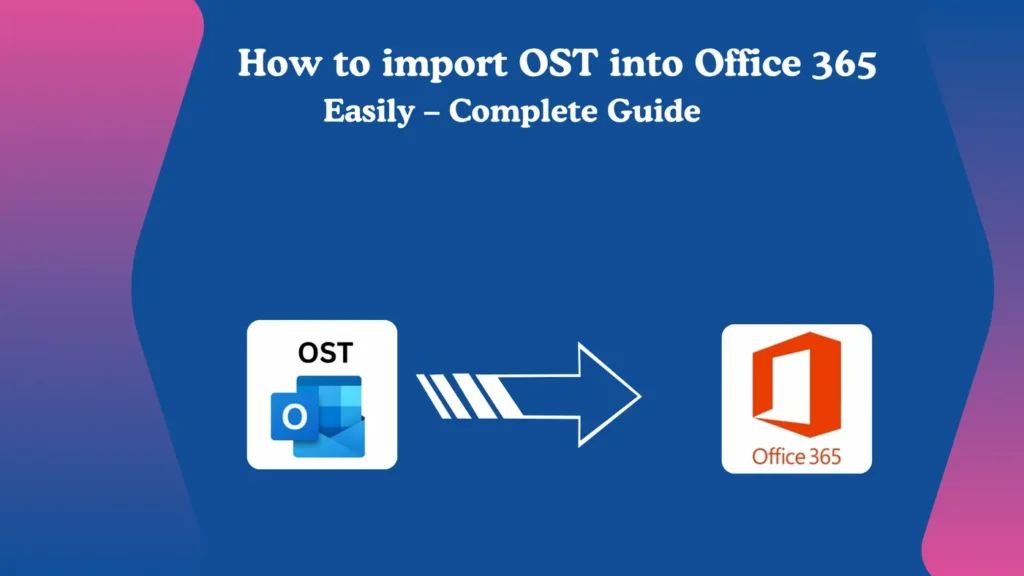 How to import OST into Office 365
Easily – Complete Guide

OST

O

Office 365